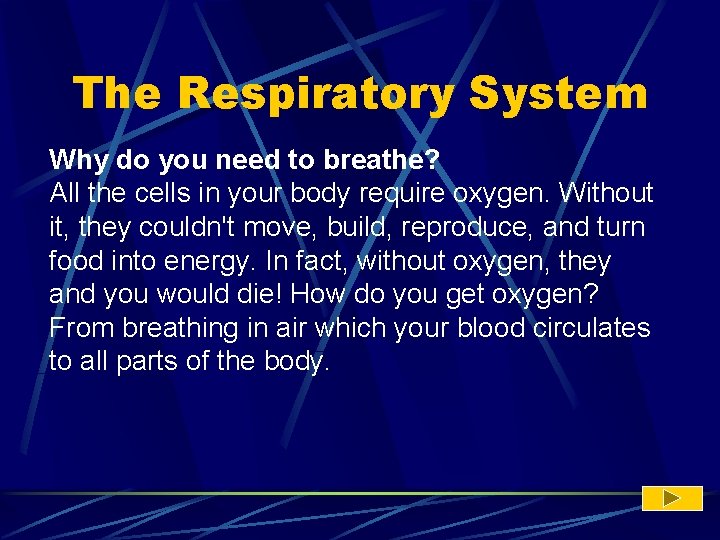 The Respiratory System

Why do you need to breathe?
All the cells in your body require oxygen. Without it, they couldn't move, build, reproduce, and turn food into energy. In fact, without oxygen, they and you would die! How do you get oxygen? From breathing in air which your blood circulates to all parts of the body.